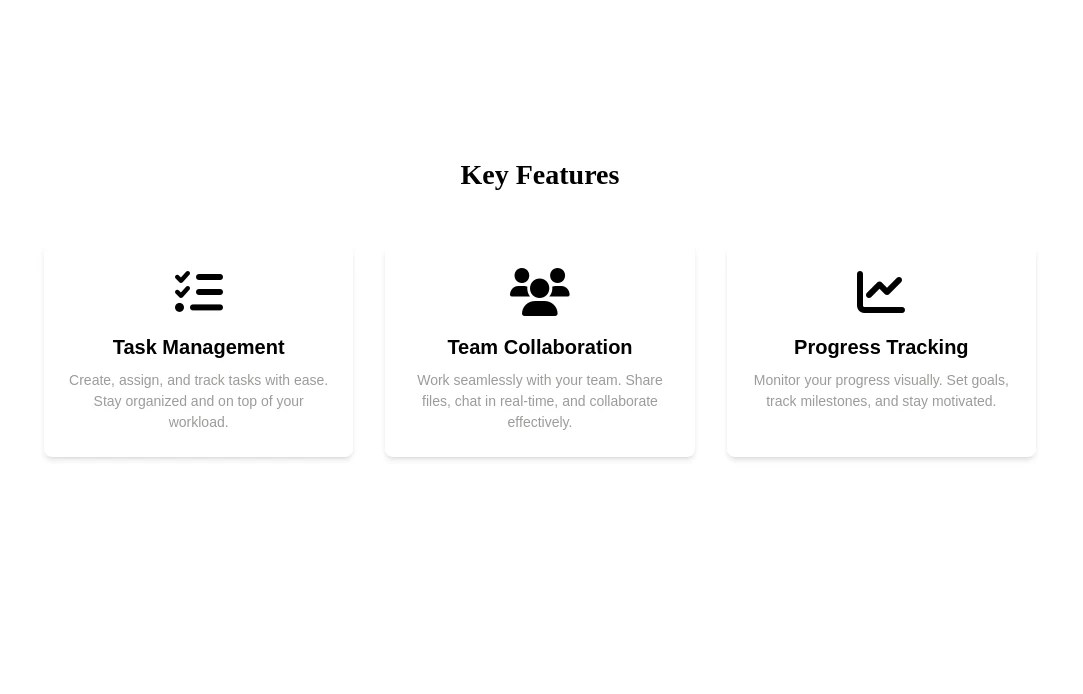 Key Features

Task Management

Create, assign, and track tasks with ease. Stay organized and on top of your workload.

Team Collaboration

Work seamlessly with your team. Share files, chat in real-time, and collaborate effectively.

Progress Tracking

Monitor your progress visually. Set goals, track milestones, and stay motivated.